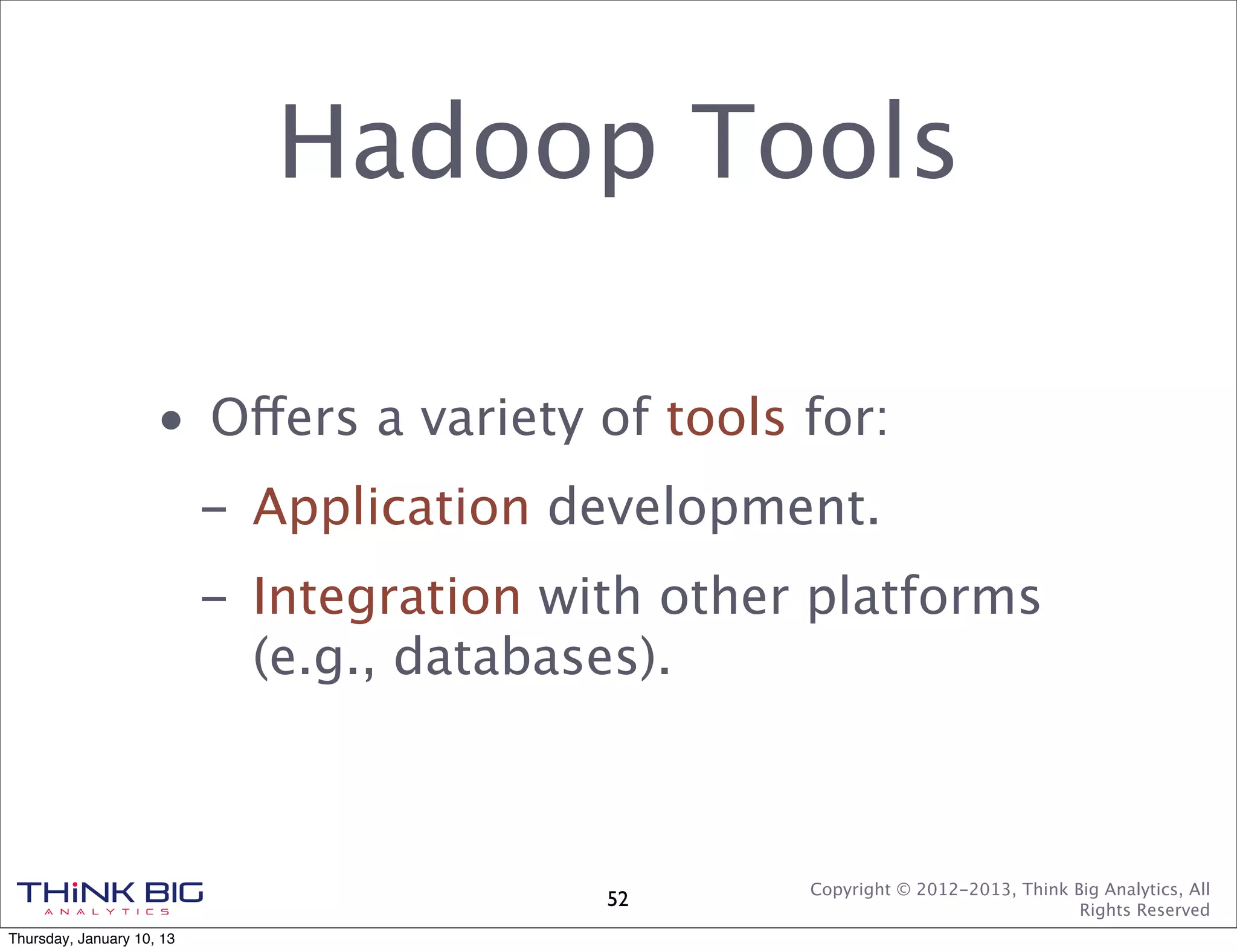 Hadoop Tools

• Offers a variety of tools for:

– Application development.

– Integration with other platforms (e.g., databases).

THiNK BIG
ANALYTICS

52

Copyright © 2012-2013, Think Big Analytics, All Rights Reserved

Thursday, January 10, 13